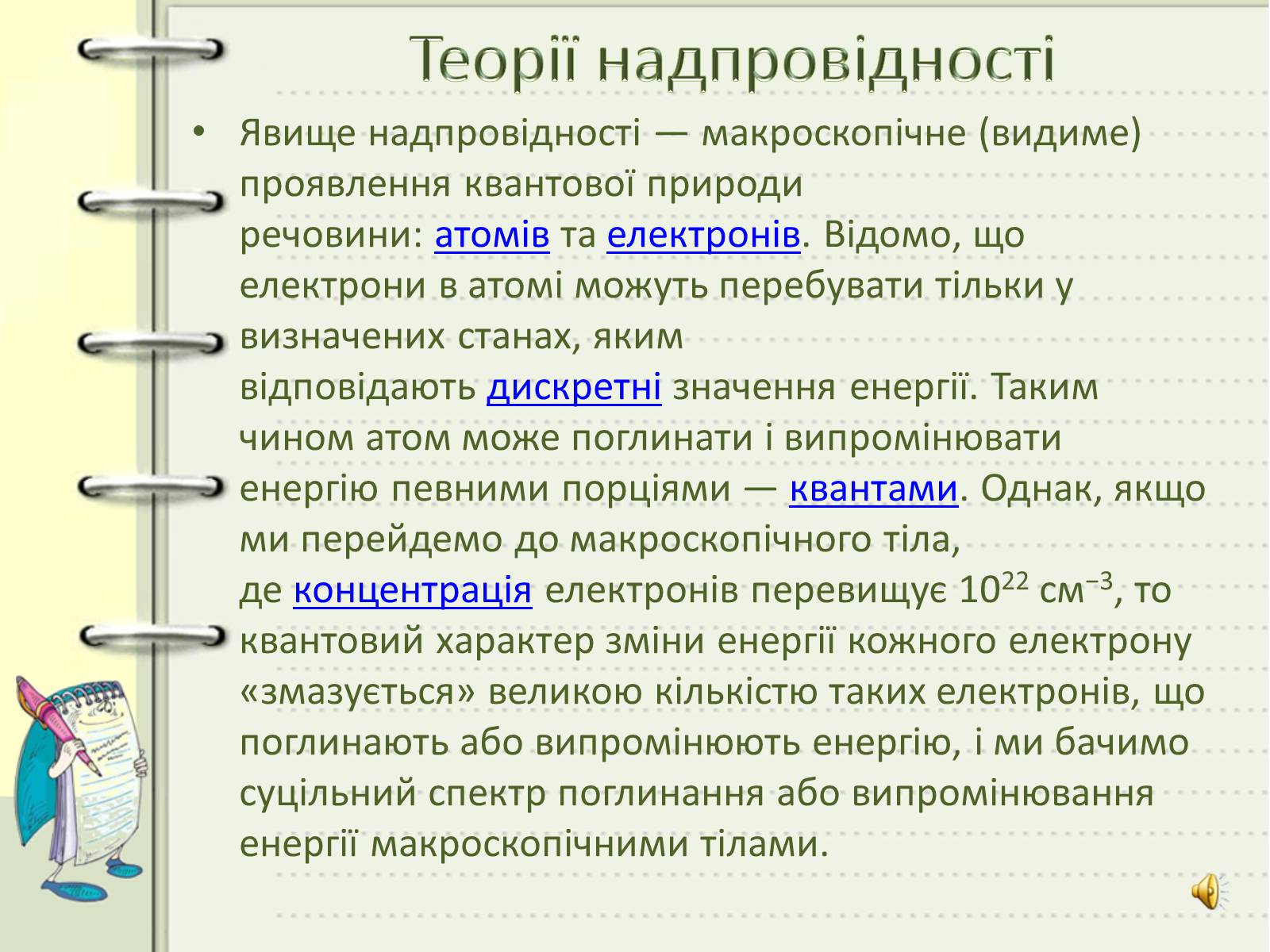 Теорії надпровідності

• Явище надпровідності — макроскопічне (видиме) проявлення квантової природи речовини: атомів та електронів. Відомо, що електрони в атомі можуть перебувати тільки у визначених станах, яким відповідають дискретні значення енергії. Таким чином атом може поглинати і випромінювати енергію певними порціями — квантами. Однак, якщо ми перейдемо до макроскопічного тіла, де концентрація електронів перевищує $10^{22}$ см$^{-3}$, то квантовий характер зміни енергії кожного електрону «змазується» великою кількістю таких електронів, що поглинають або випромінюють енергію, і ми бачимо суцільний спектр поглинання або випромінювання енергії макроскопічними тілами.